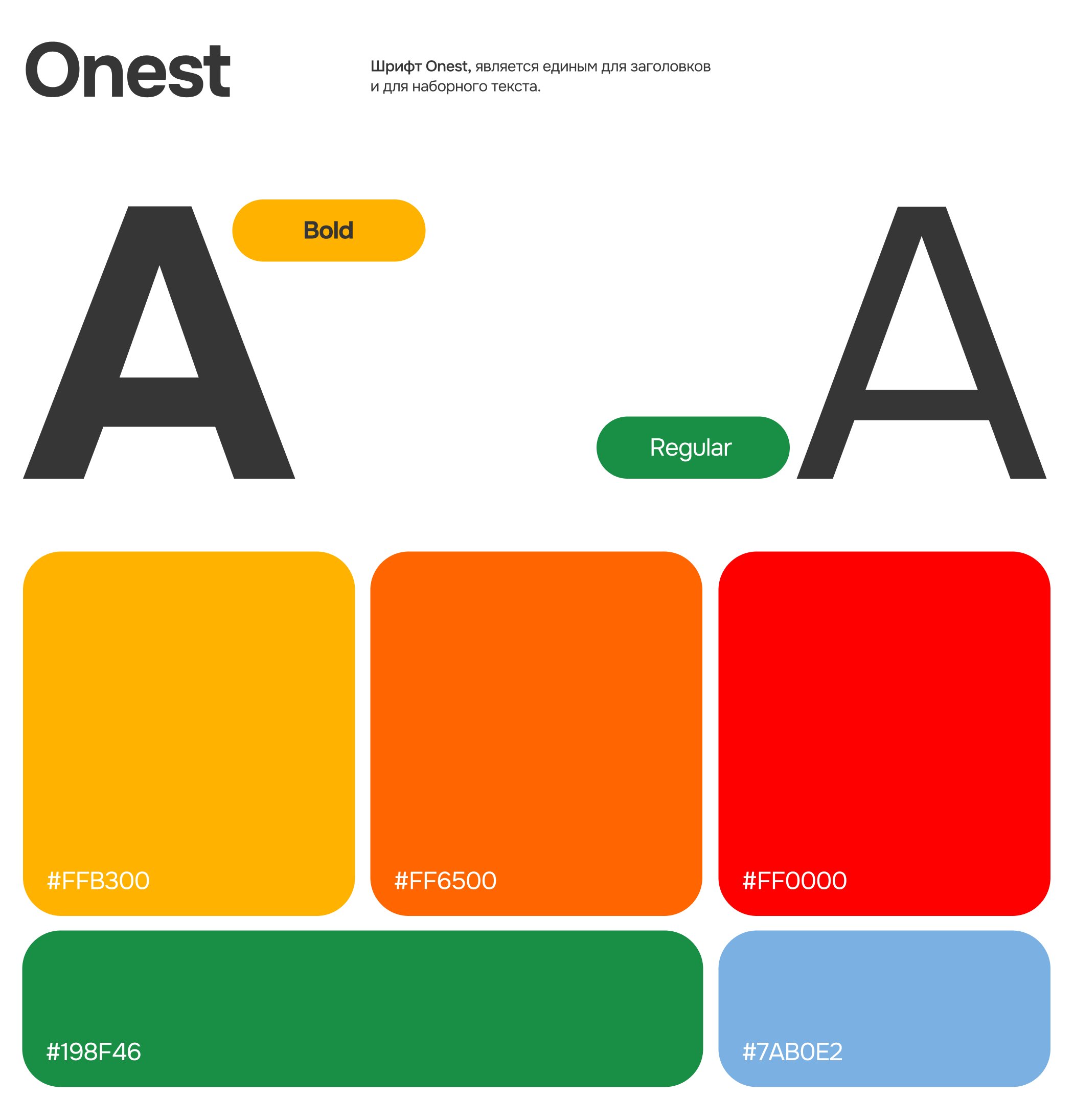 Onest

Шрифт Onest, является единым для заголовков и для наборного текста.

A

Bold

Regular

A

#FFB300

#FF6500

#FF0000

#198F46

#7AB0E2